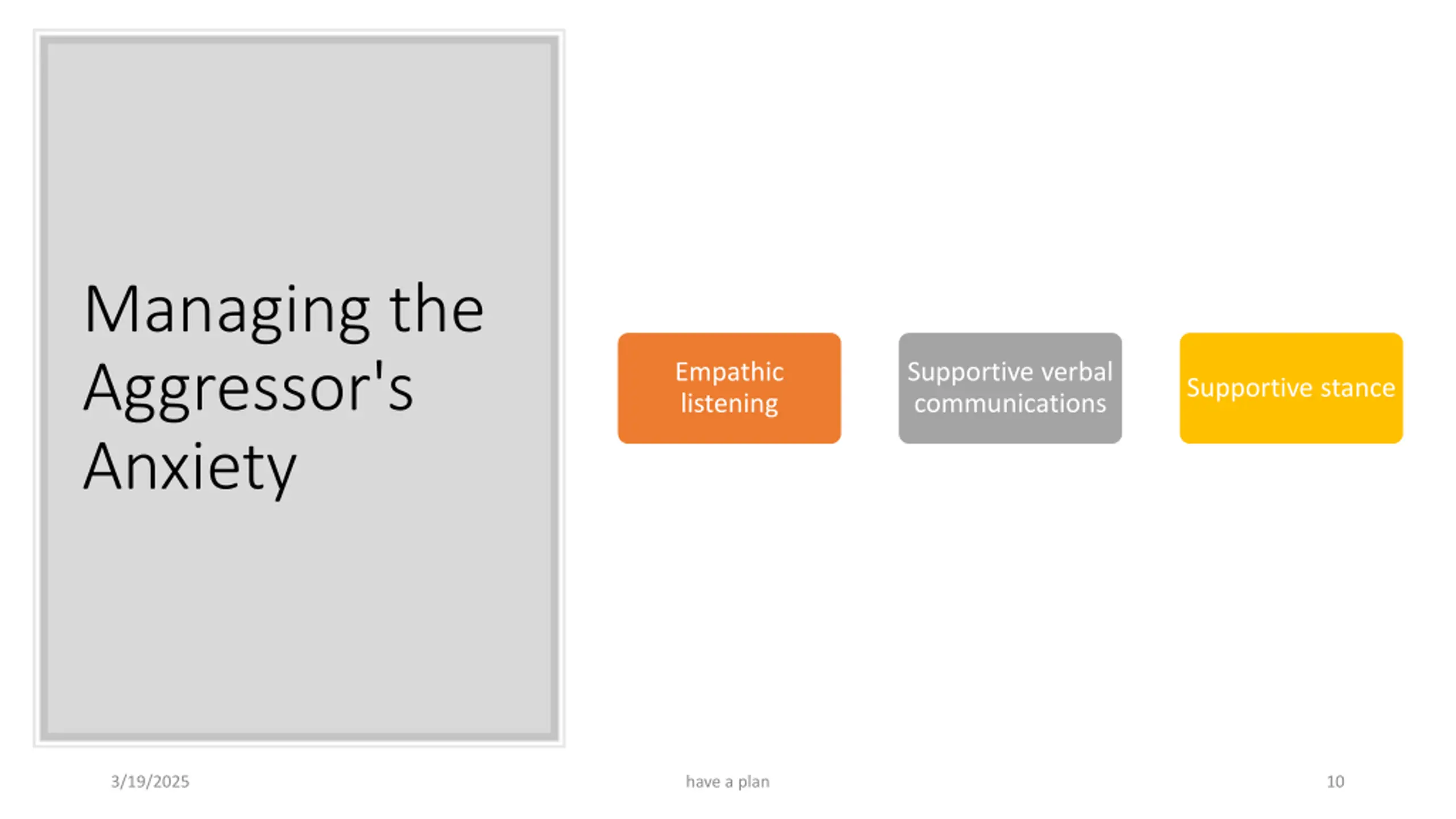 Managing the Aggressor's Anxiety

Empathic listening

Supportive verbal communications

Supportive stance

3/19/2025

have a plan

10